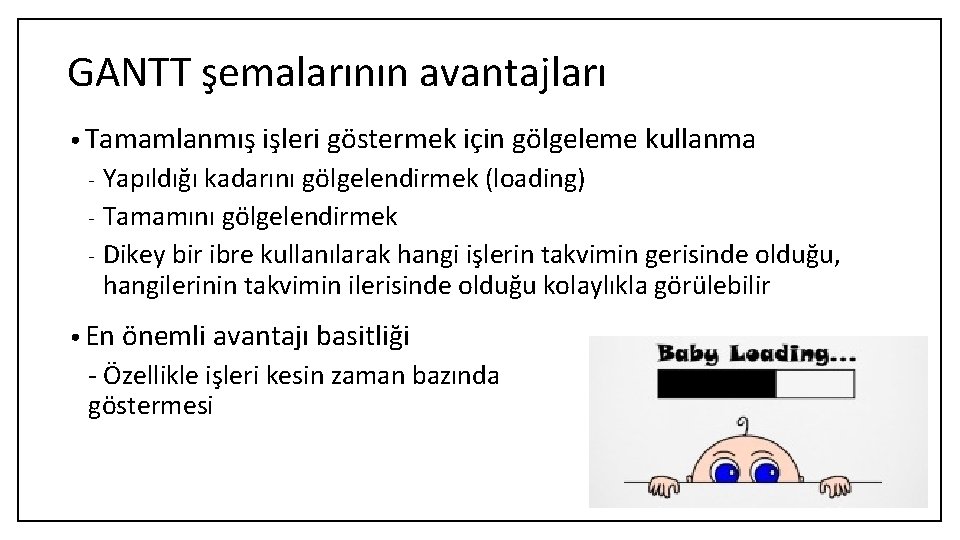 GANTT şemalarının avantajları

• Tamamlanmış işleri göstermek için gölgeleme kullanma

- Yapıldığı kadarını gölgelendirmek (loading)
- Tamamını gölgelendirmek
- Dikey bir ibre kullanılarak hangi işlerin takvimin gerisinde olduğu, hangilerinin takvimin ilerisinde olduğu kolaylıkla görülebilir

• En önemli avantajı basitliği

- Özellikle işleri kesin zaman bazında göstermesi

Baby Loading...